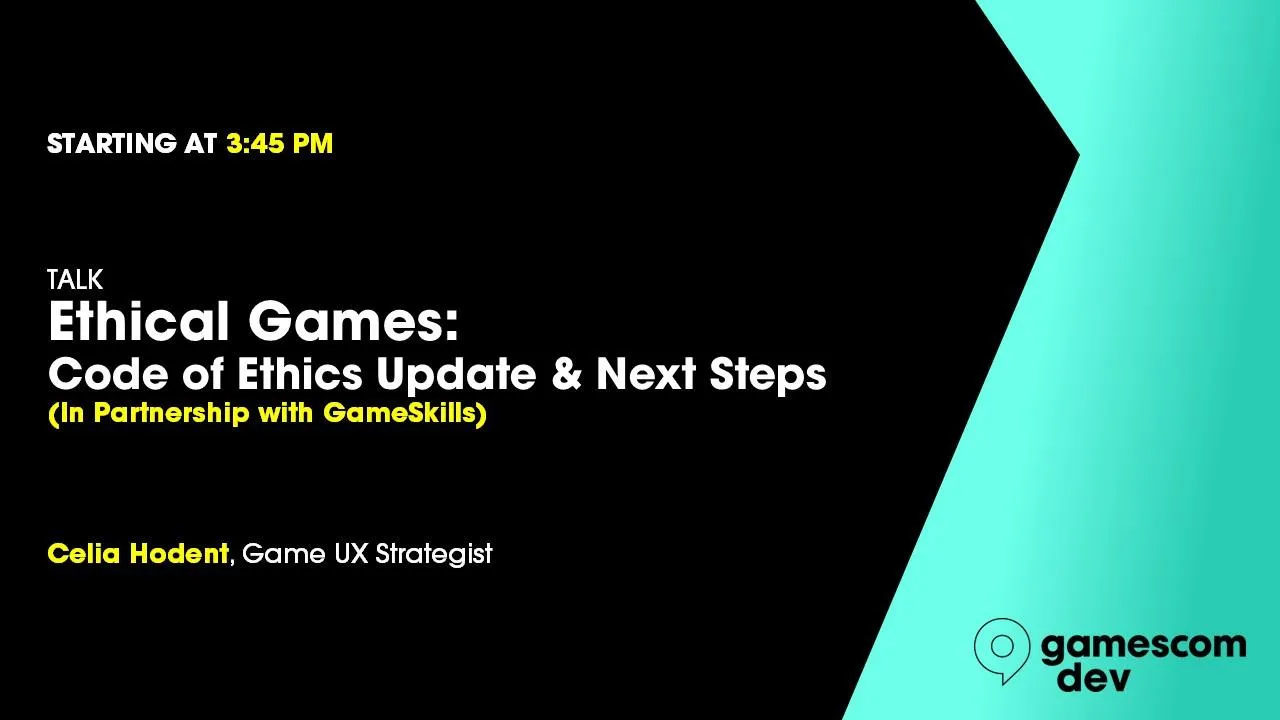 STARTING AT 3:45 PM

TALK
Ethical Games:
Code of Ethics Update & Next Steps
(In Partnership with GameSkills)

Celia Hodent, Game UX Strategist

gamescom
dev